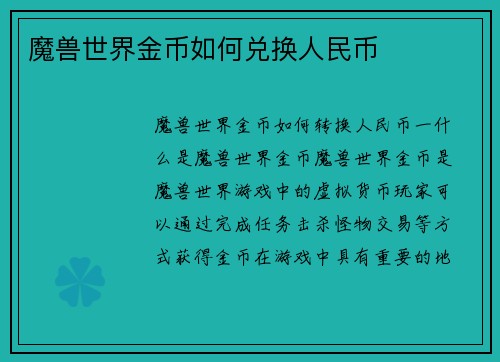 魔兽世界金币如何兑换人民币

魔兽世界金币如何转换人民币一什么是魔兽世界金币魔兽世界金币是魔兽世界游戏中的虚拟货币玩家可以通过完成任务击杀怪物交易等方式获得金币在游戏中具有重要的地